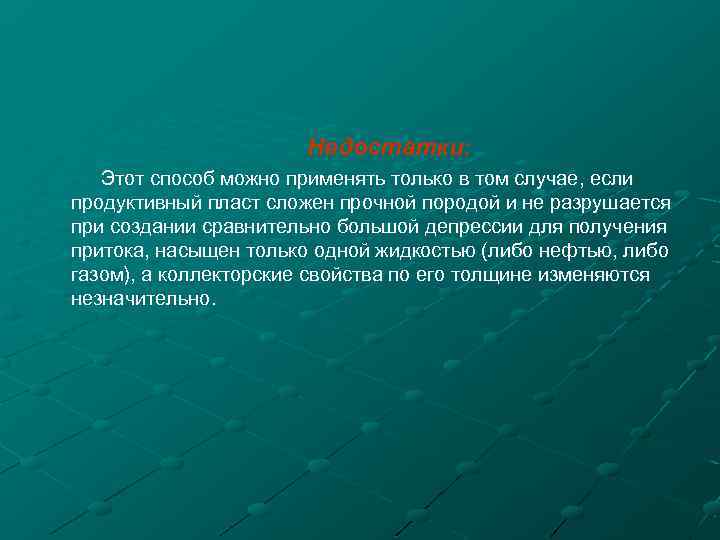 Недостатки:

Этот способ можно применять только в том случае, если продуктивный пласт сложен прочной породой и не разрушается при создании сравнительно большой депрессии для получения притока, насыщен только одной жидкостью (либо нефтью, либо газом), а коллекторские свойства по его толщине изменяются незначительно.